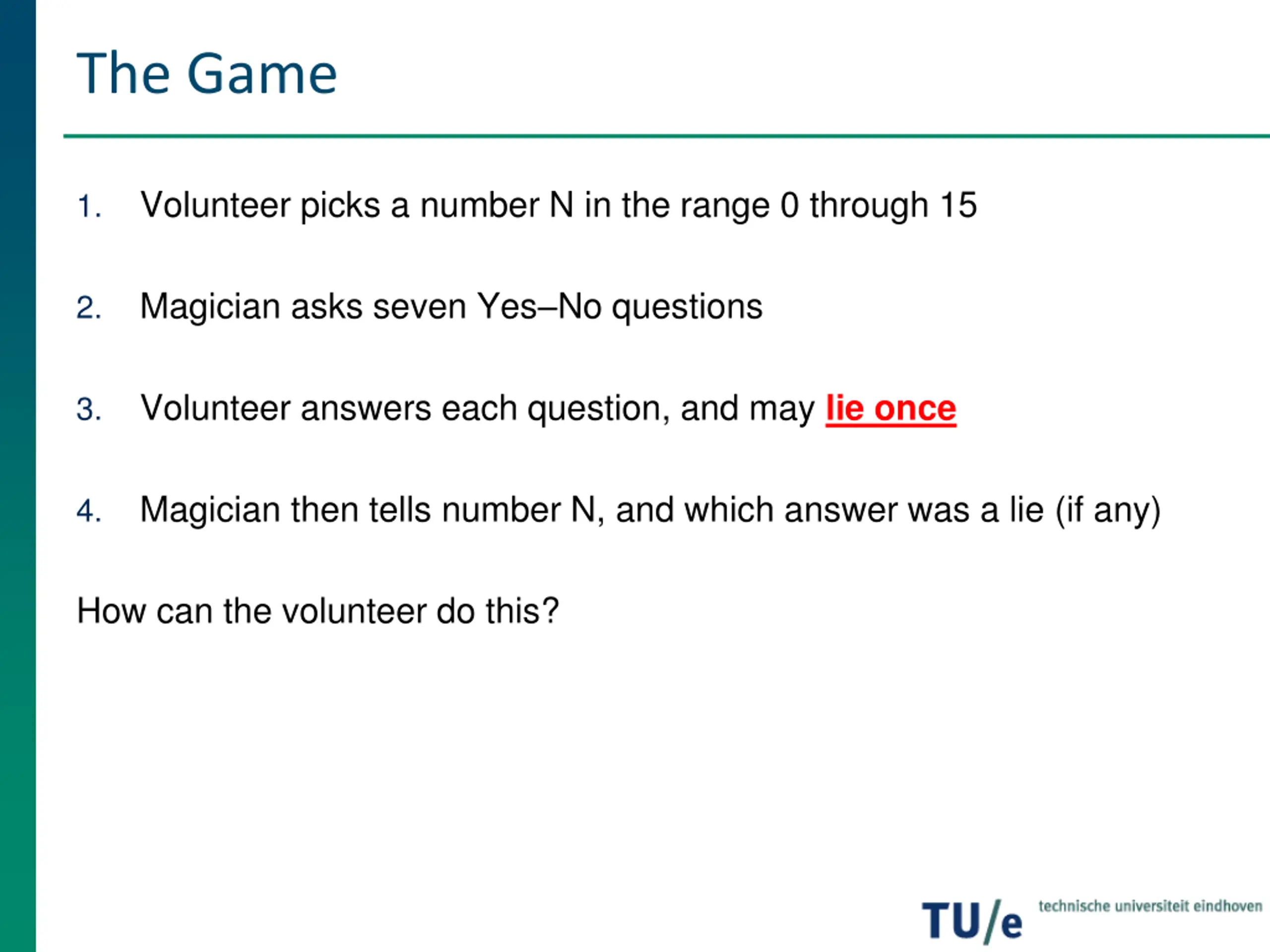 The Game

1. Volunteer picks a number N in the range 0 through 15

2. Magician asks seven Yes–No questions

3. Volunteer answers each question, and may lie once

4. Magician then tells number N, and which answer was a lie (if any)

How can the volunteer do this?

TU/e technische universiteit eindhoven